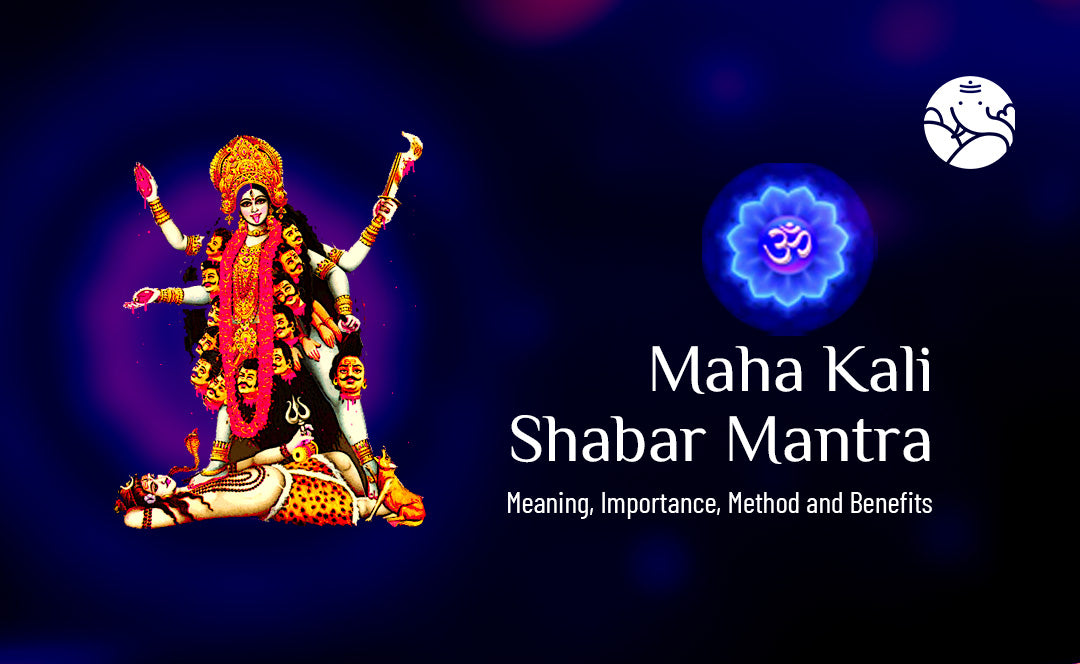 ॐ

Maha Kali Shabar Mantra

Meaning, Importance, Method and Benefits